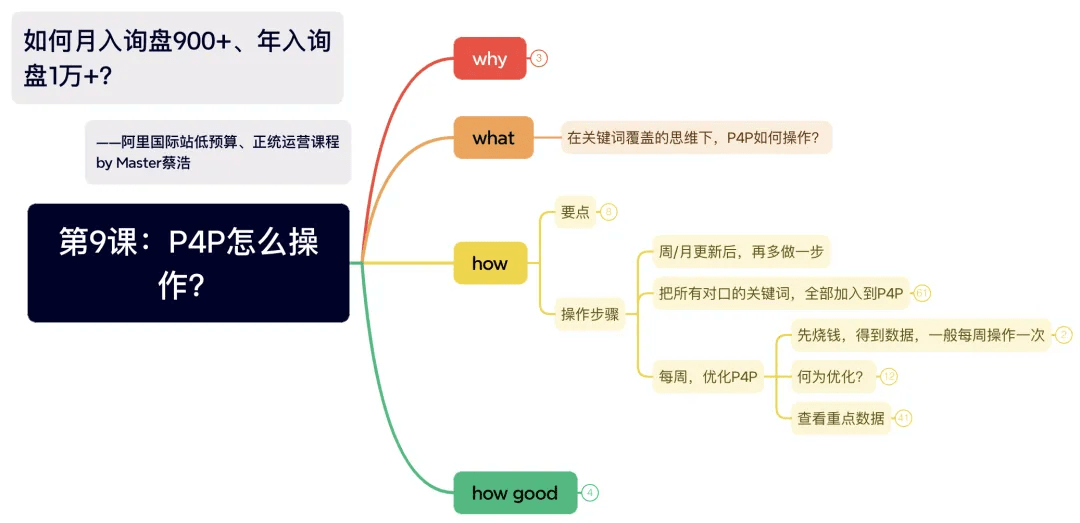 如何月入询盘900+、年入询盘1万+?

——阿里国际站低预算、正统运营课程 by Master蔡浩

第9课：P4P怎么操作?

why 3

what

在关键词覆盖的思维下，P4P如何操作?

how

要点 8

操作步骤

周/月更新后，再多做一步

把所有对口的关键词，全部加入到P4P 61

每周，优化P4P

先烧钱，得到数据，一般每周操作一次 2

何为优化? 12

查看重点数据 41

how good 4